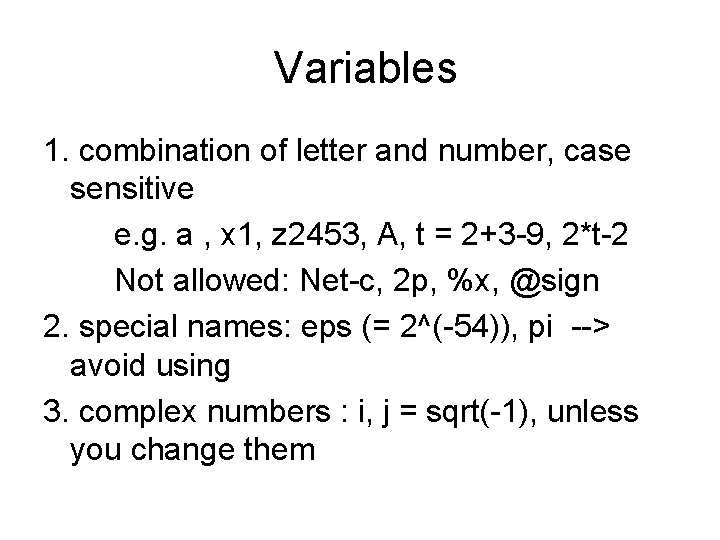 Variables

1. combination of letter and number, case sensitive

e.g. a , x1, z2453, A, t = 2+3-9, 2*t-2

Not allowed: Net-c, 2p, %x, @sign

2. special names: eps (= 2^(-54)), pi --> avoid using

3. complex numbers : i, j = sqrt(-1), unless you change them